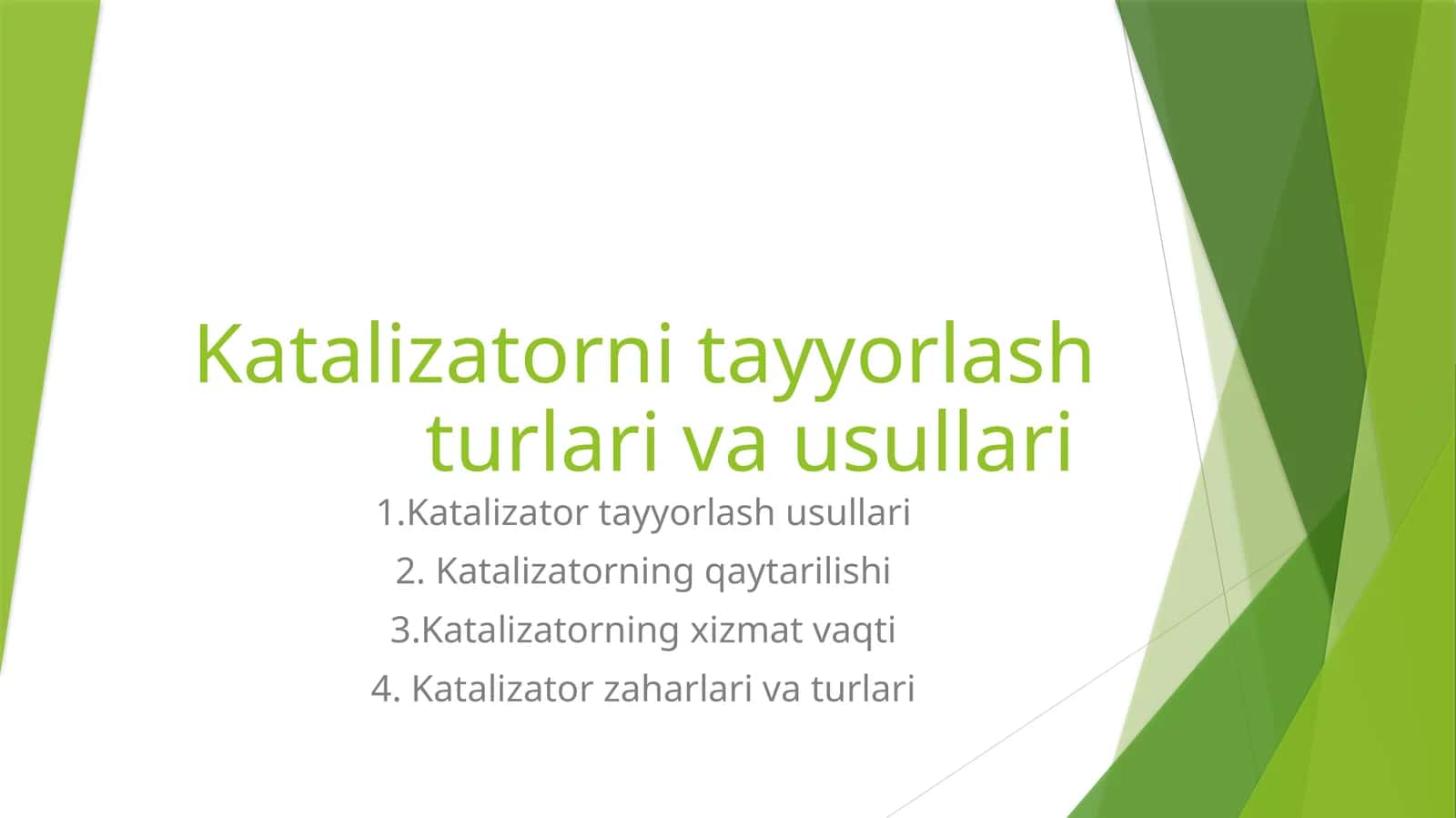 Katalizatorni tayyorlash turlari va usullari

1.Katalizator tayyorlash usullari

2. Katalizatorning qaytarilishi

3.Katalizatorning xizmat vaqti

4. Katalizator zaharlari va turlari